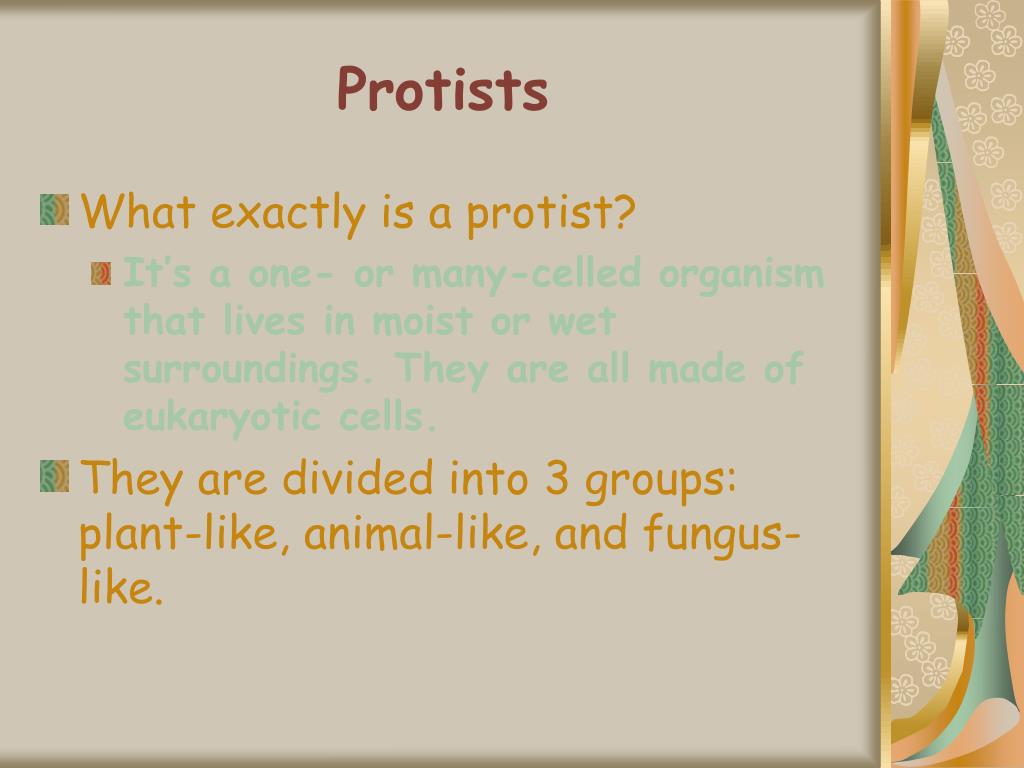 Protists

What exactly is a protist?

It's a one- or many-celled organism that lives in moist or wet surroundings. They are all made of eukaryotic cells.

They are divided into 3 groups: plant-like, animal-like, and fungus-like.